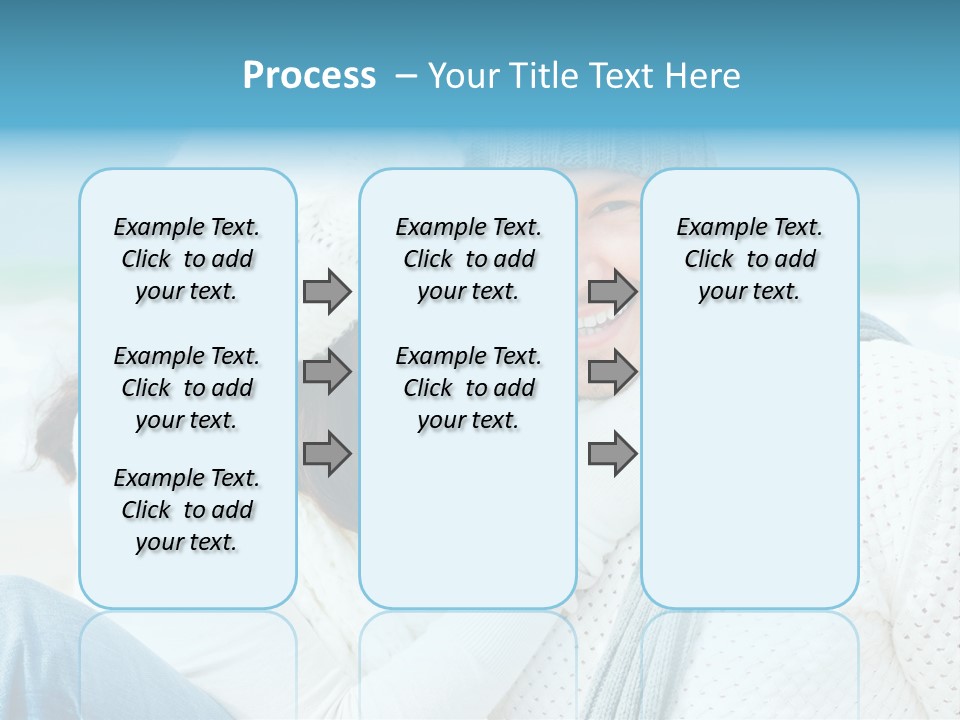 Process – Your Title Text Here

Example Text. Click to add your text.

Example Text. Click to add your text.

Example Text. Click to add your text.

Example Text. Click to add your text.

Example Text. Click to add your text.

Example Text. Click to add your text.